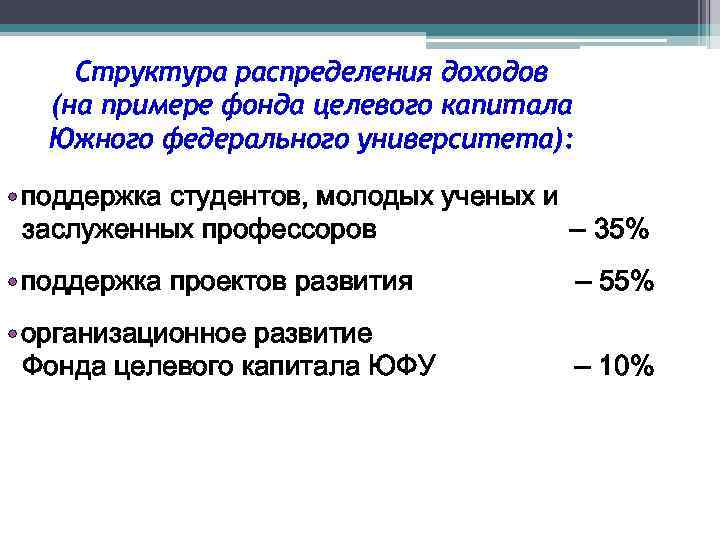 Структура распределения доходов (на примере фонда целевого капитала Южного федерального университета):

• поддержка студентов, молодых ученых и заслуженных профессоров – 35%

• поддержка проектов развития – 55%

• организационное развитие Фонда целевого капитала ЮФУ – 10%